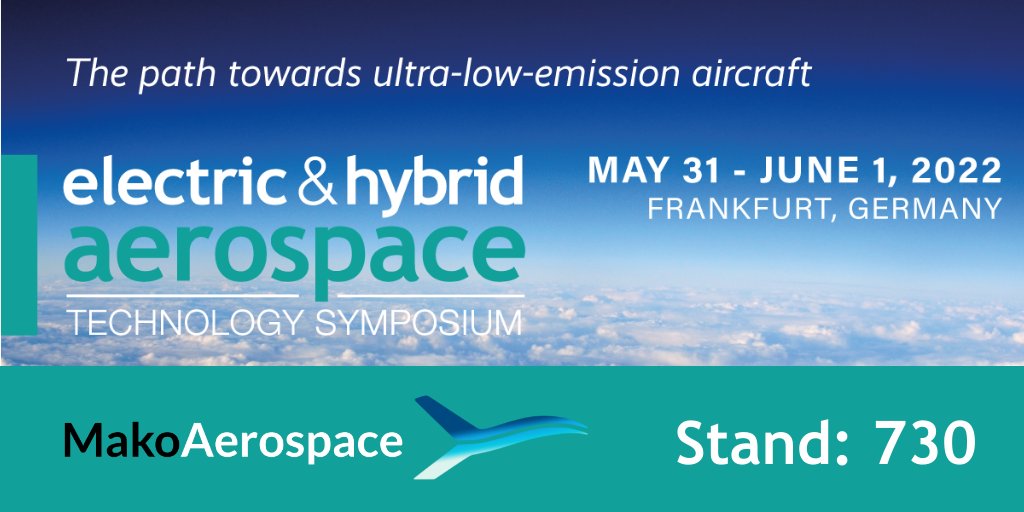 The path towards ultra-low-emission aircraft

electric & hybrid aerospace
TECHNOLOGY SYMPOSIUM

MAY 31 - JUNE 1, 2022
FRANKFURT, GERMANY

MakoAerospace

Stand: 730